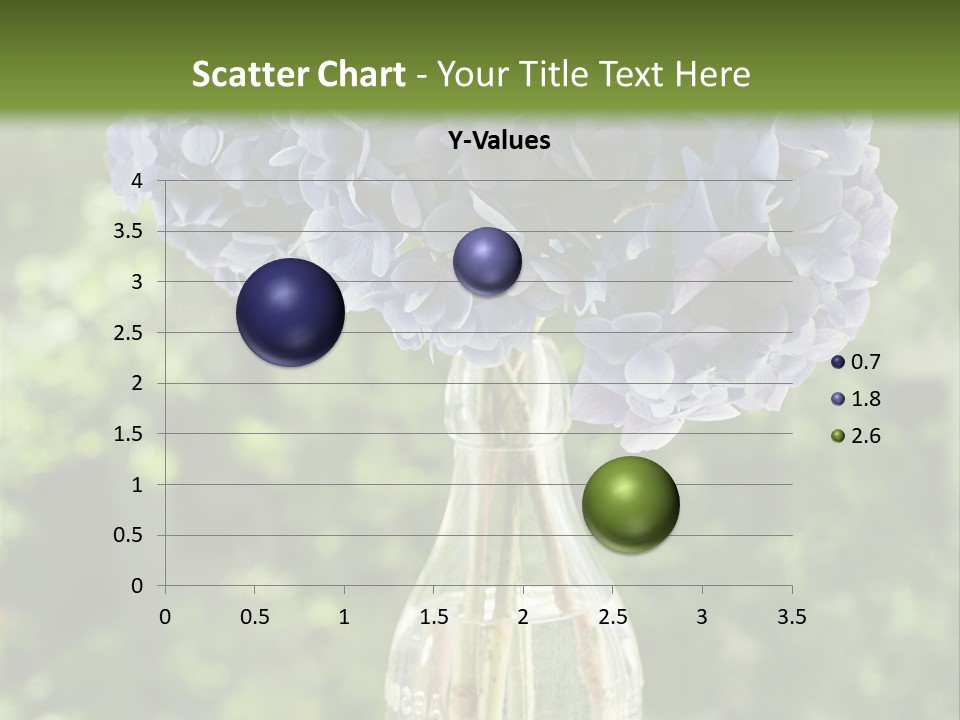 Scatter Chart - Your Title Text Here

Y-Values

4
3.5
3
2.5
2
1.5
1
0.5
0

0 0.5 1 1.5 2 2.5 3 3.5

0.7
1.8
2.6